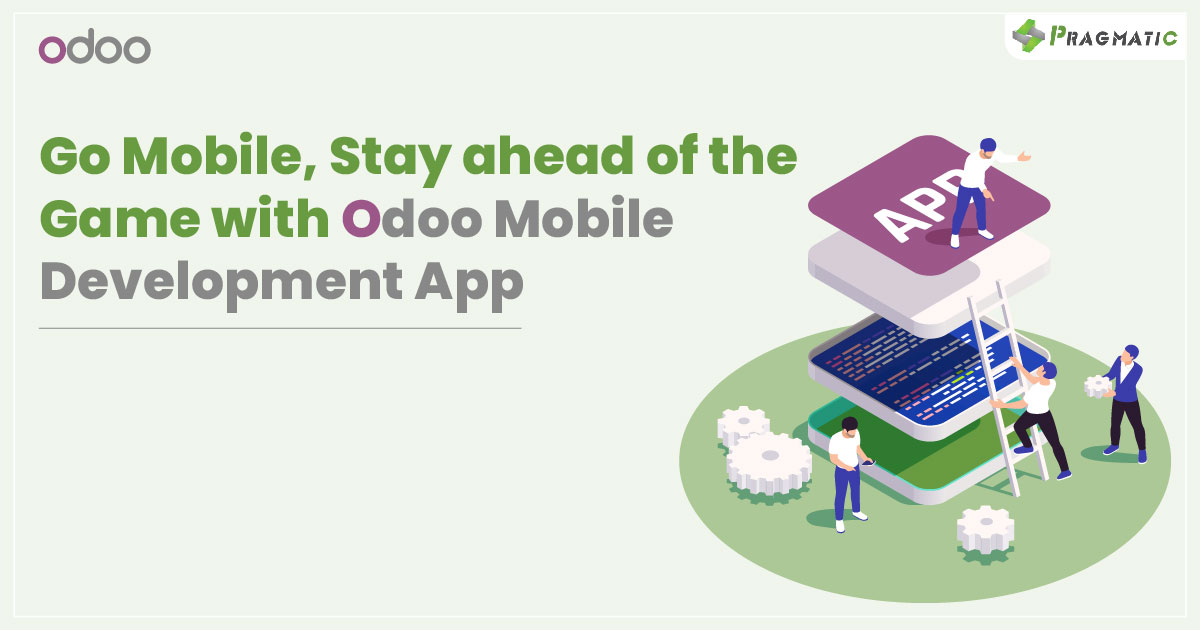 odoo

PRAGMATIC

Go Mobile, Stay ahead of the Game with Odoo Mobile Development App

APP